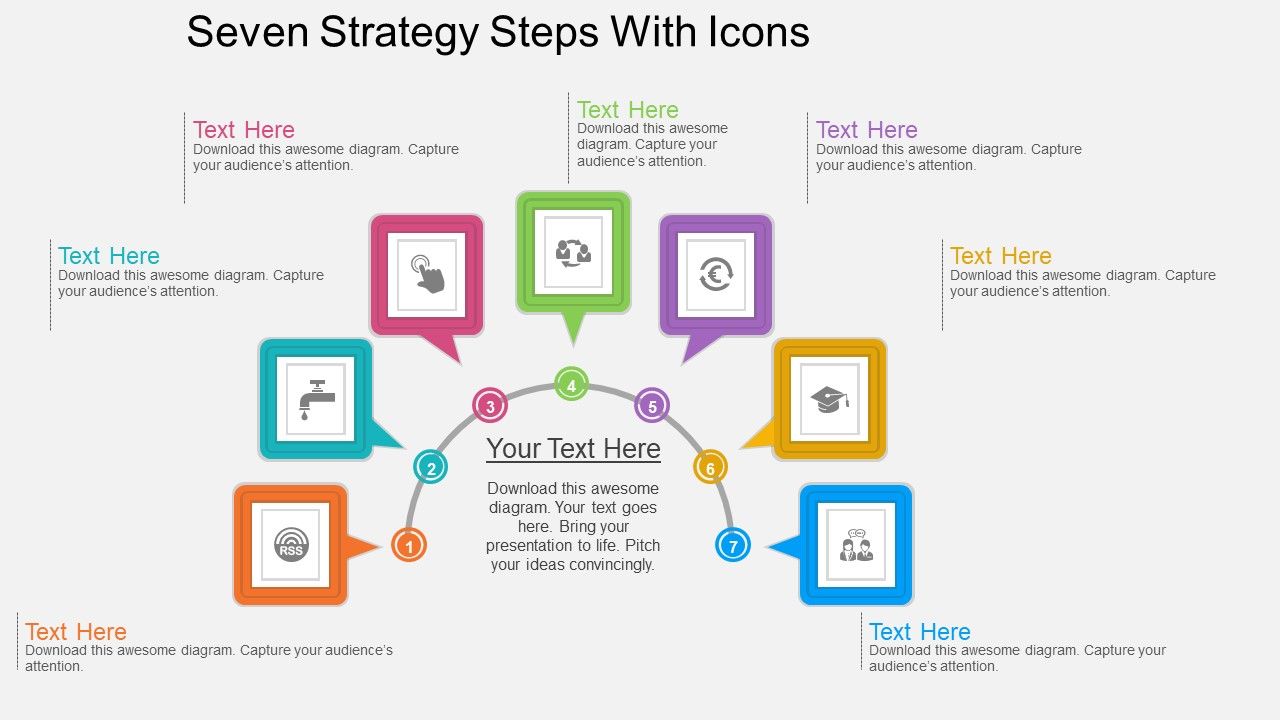 Seven Strategy Steps With Icons

Text Here
Download this awesome diagram. Capture your audience's attention.

Text Here
Download this awesome diagram. Capture your audience's attention.

Text Here
Download this awesome diagram. Capture your audience's attention.

Text Here
Download this awesome diagram. Capture your audience's attention.

Text Here
Download this awesome diagram. Capture your audience's attention.

RSS

1

2

3

4

5

6

7

Your Text Here

Download this awesome diagram. Your text goes here. Bring your presentation to life. Pitch your ideas convincingly.

Text Here
Download this awesome diagram. Capture your audience's attention.

Text Here
Download this awesome diagram. Capture your audience's attention.